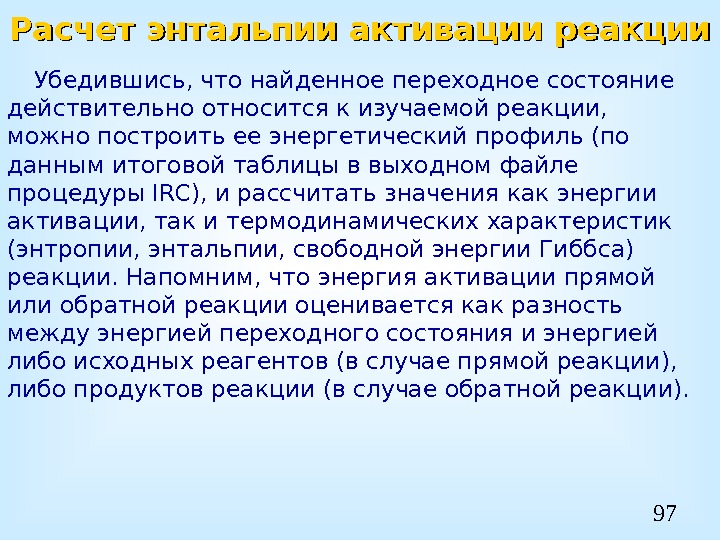 Расчет энтальпии активации реакции

Убедившись, что найденное переходное состояние действительно относится к изучаемой реакции, можно построить ее энергетический профиль (по данным итоговой таблицы в выходном файле процедуры IRC), и рассчитать значения как энергии активации, так и термодинамических характеристик (энтропии, энтальпии, свободной энергии Гиббса) реакции. Напомним, что энергия активации прямой или обратной реакции оценивается как разность между энергией переходного состояния и энергией либо исходных реагентов (в случае прямой реакции), либо продуктов реакции (в случае обратной реакции).

97